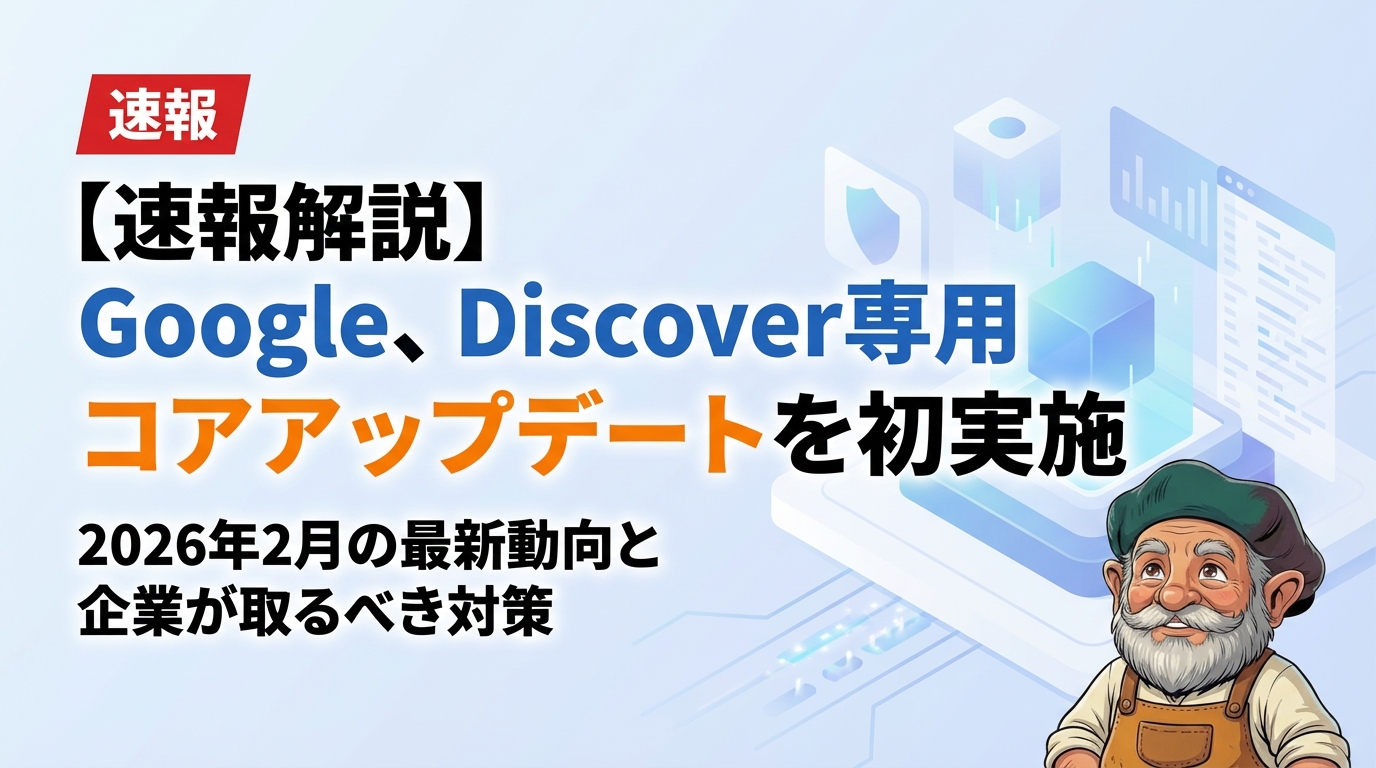 速報

【速報解説】
Google、Discover専用
コアアップデートを初実施

2026年2月の最新動向と
企業が取るべき対策